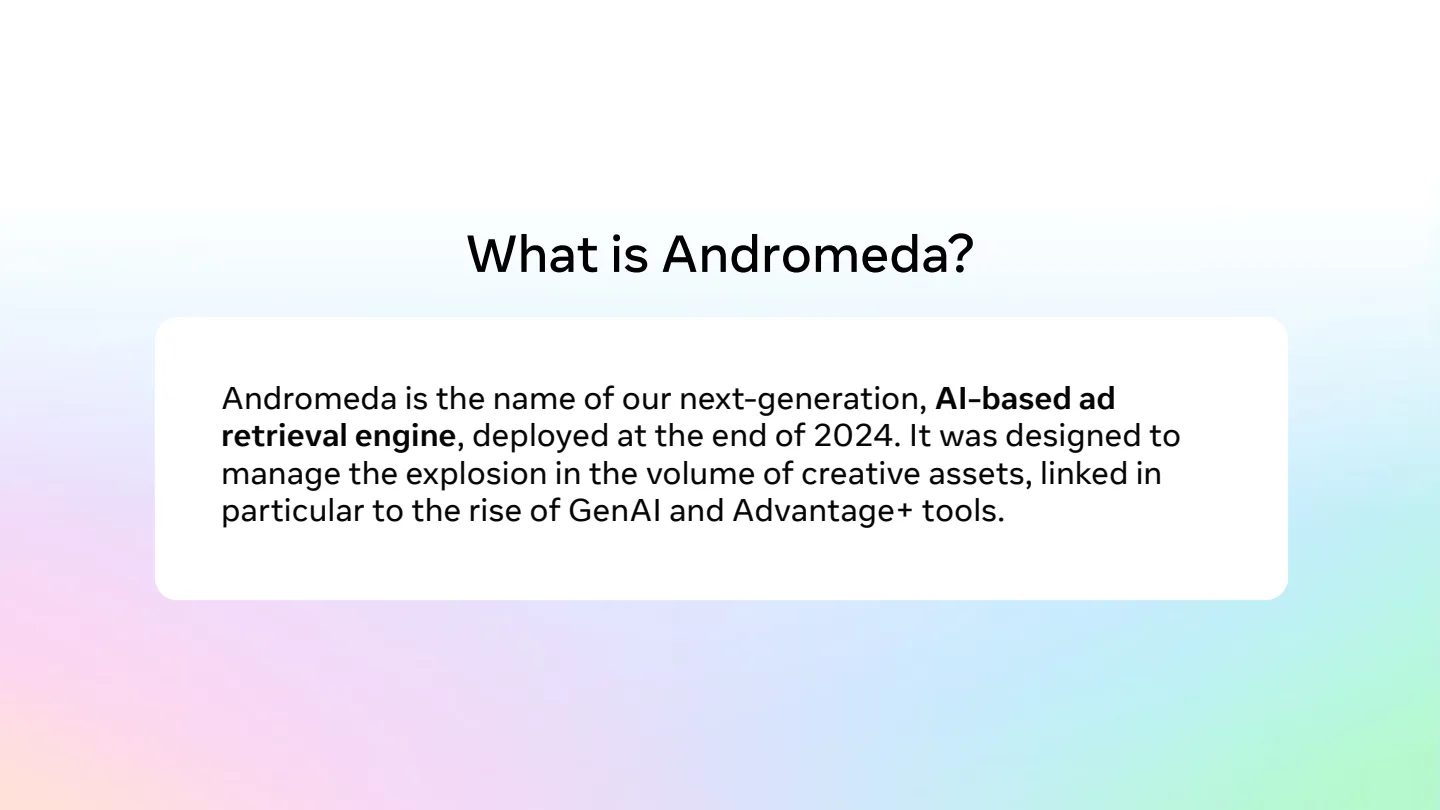 What is Andromeda?

Andromeda is the name of our next-generation, AI-based ad retrieval engine, deployed at the end of 2024. It was designed to manage the explosion in the volume of creative assets, linked in particular to the rise of GenAI and Advantage+ tools.